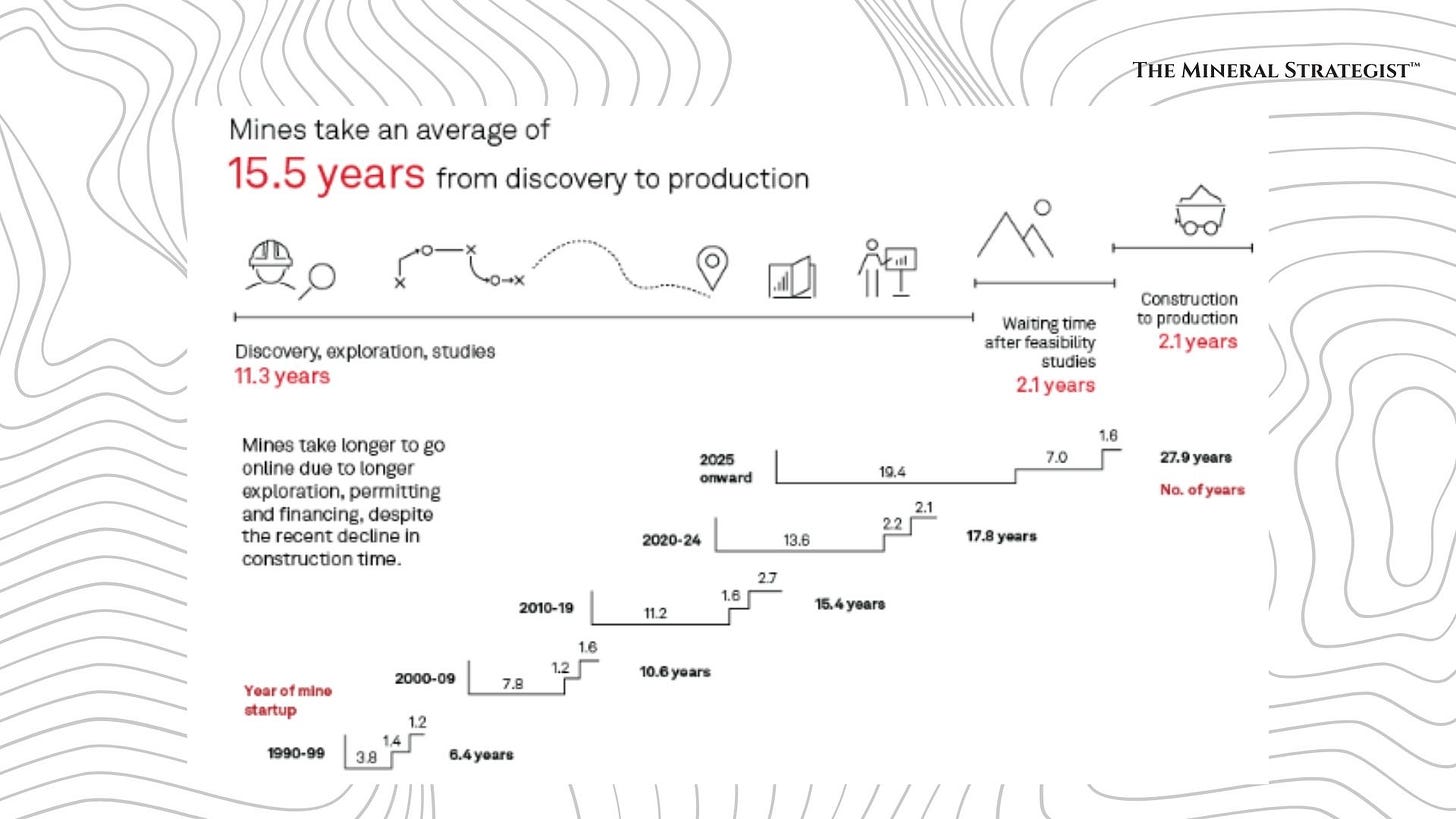 THE MINERAL STRATEGIST™

Mines take an average of
15.5 years from discovery to production

Discovery, exploration, studies
11.3 years

Waiting time after feasibility studies
2.1 years

Construction to production
2.1 years

Mines take longer to go online due to longer exploration, permitting and financing, despite the recent decline in construction time.

2025 onward 19.4 7.0 1.6 27.9 years

No. of years

2020-24 13.6 2.2 2.1 17.8 years

2010-19 11.2 1.6 2.7 15.4 years

2000-09 7.8 1.2 1.6 10.6 years

Year of mine startup

1990-99 3.8 1.4 1.2 6.4 years